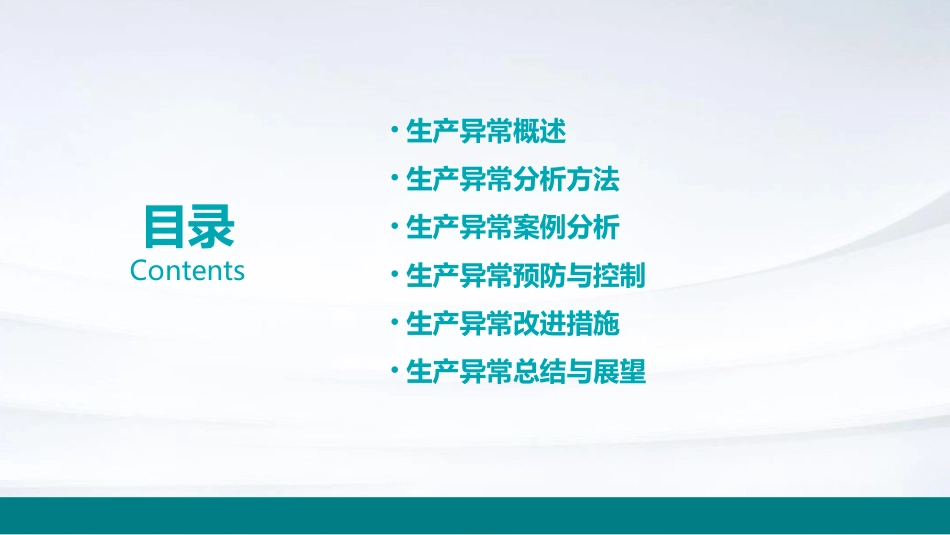 目录
Contents

• 生产异常概述
• 生产异常分析方法
• 生产异常案例分析
• 生产异常预防与控制
• 生产异常改进措施
• 生产异常总结与展望